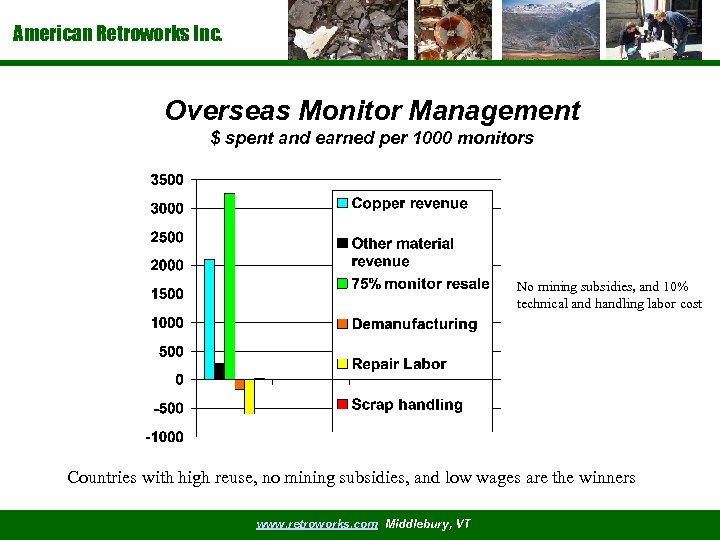 American Retroworks Inc.

Overseas Monitor Management
$ spent and earned per 1000 monitors

3500
3000
2500
2000
1500
1000
500
0
-500
-1000

Copper revenue
Other material revenue
75% monitor resale
Demanufacturing
Repair Labor
Scrap handling

No mining subsidies, and 10% technical and handling labor cost

Countries with high reuse, no mining subsidies, and low wages are the winners

www.retroworks.com Middlebury, VT